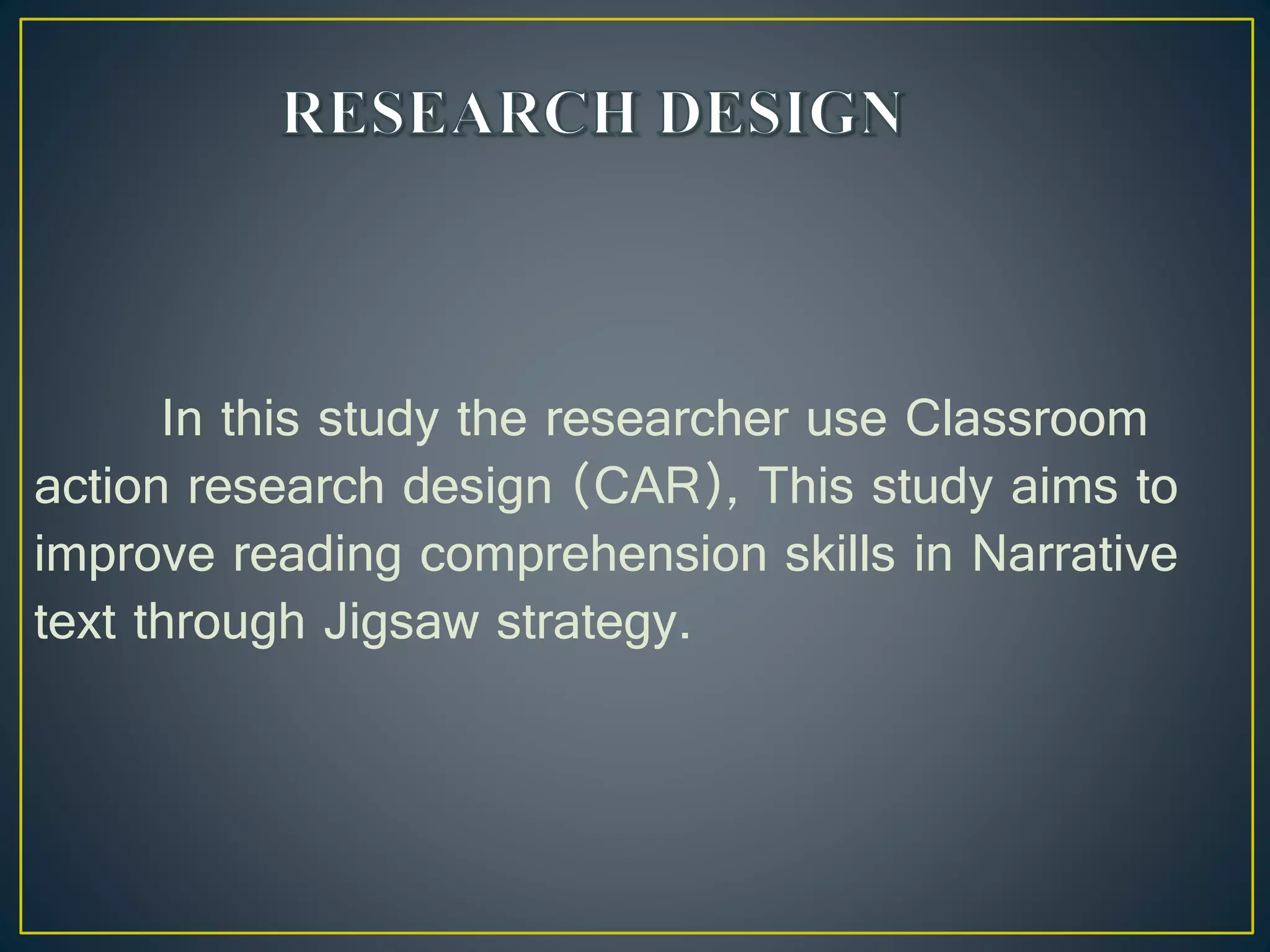 RESEARCH DESIGN

In this study the researcher use Classroom action research design (CAR), This study aims to improve reading comprehension skills in Narrative text through Jigsaw strategy.